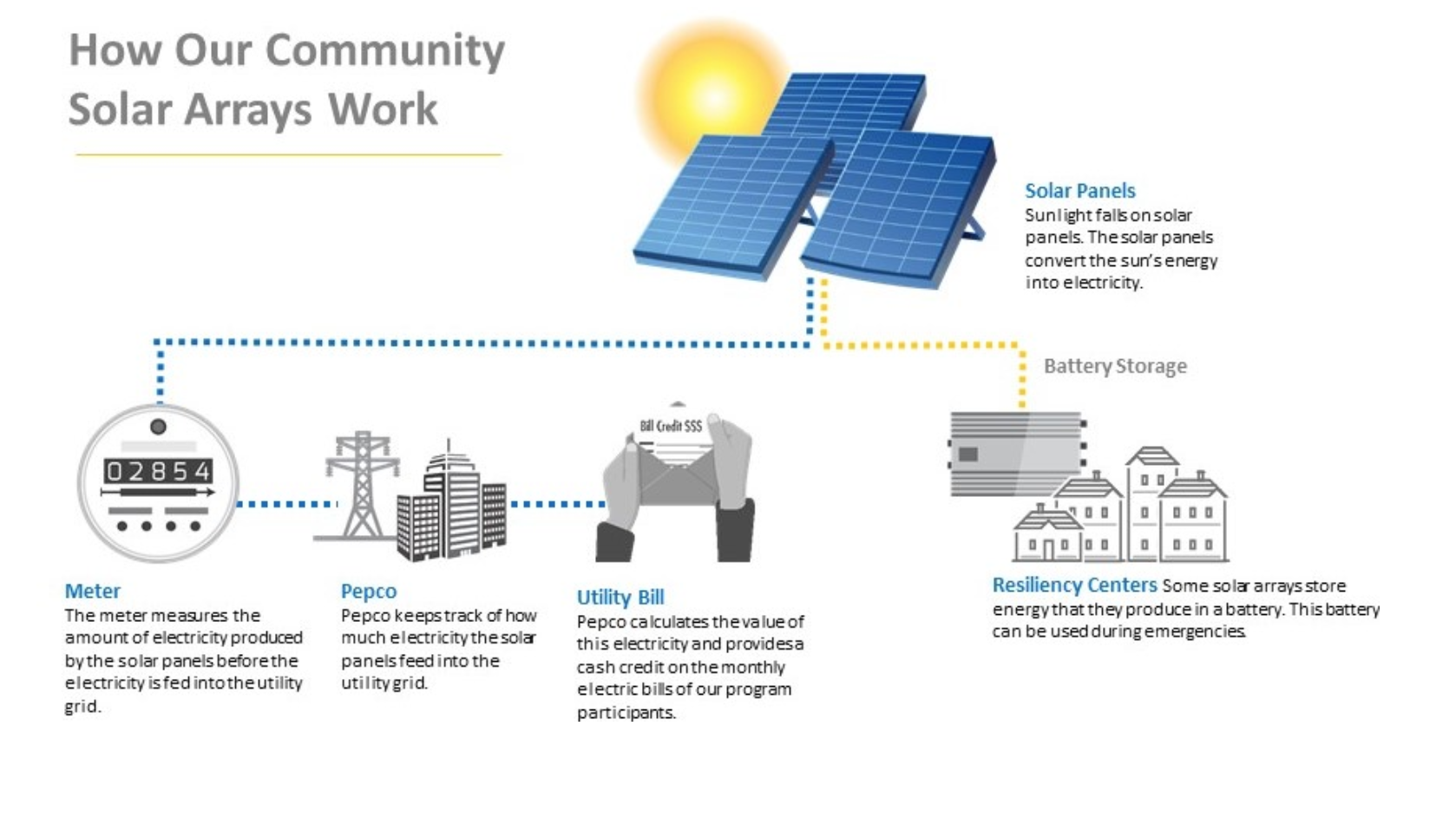 How Our Community Solar Arrays Work

Solar Panels
Sunlight falls on solar panels. The solar panels convert the sun's energy into electricity.

Battery Storage

02854

Bill Credit $$$

Meter
The meter measures the amount of electricity produced by the solar panels before the electricity is fed into the utility grid.

Pepco
Pepco keeps track of how much electricity the solar panels feed into the utility grid.

Utility Bill
Pepco calculates the value of this electricity and provides a cash credit on the monthly electric bills of our program participants.

Resiliency Centers Some solar arrays store energy that they produce in a battery. This battery can be used during emergencies.